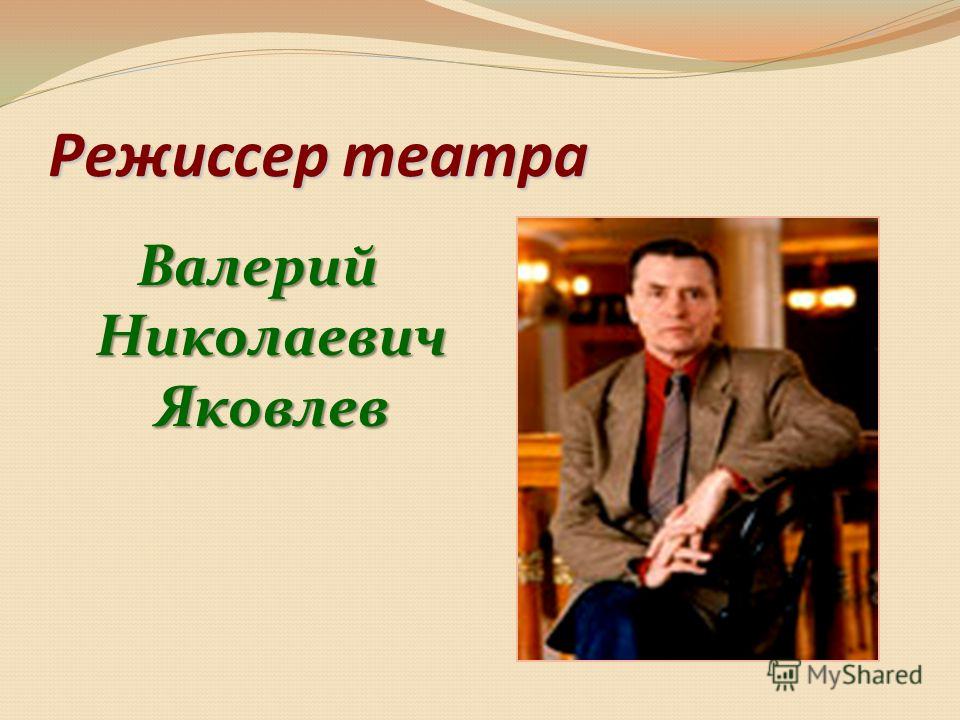 Режиссер театра

Валерий Николаевич Яковлев

MyShared